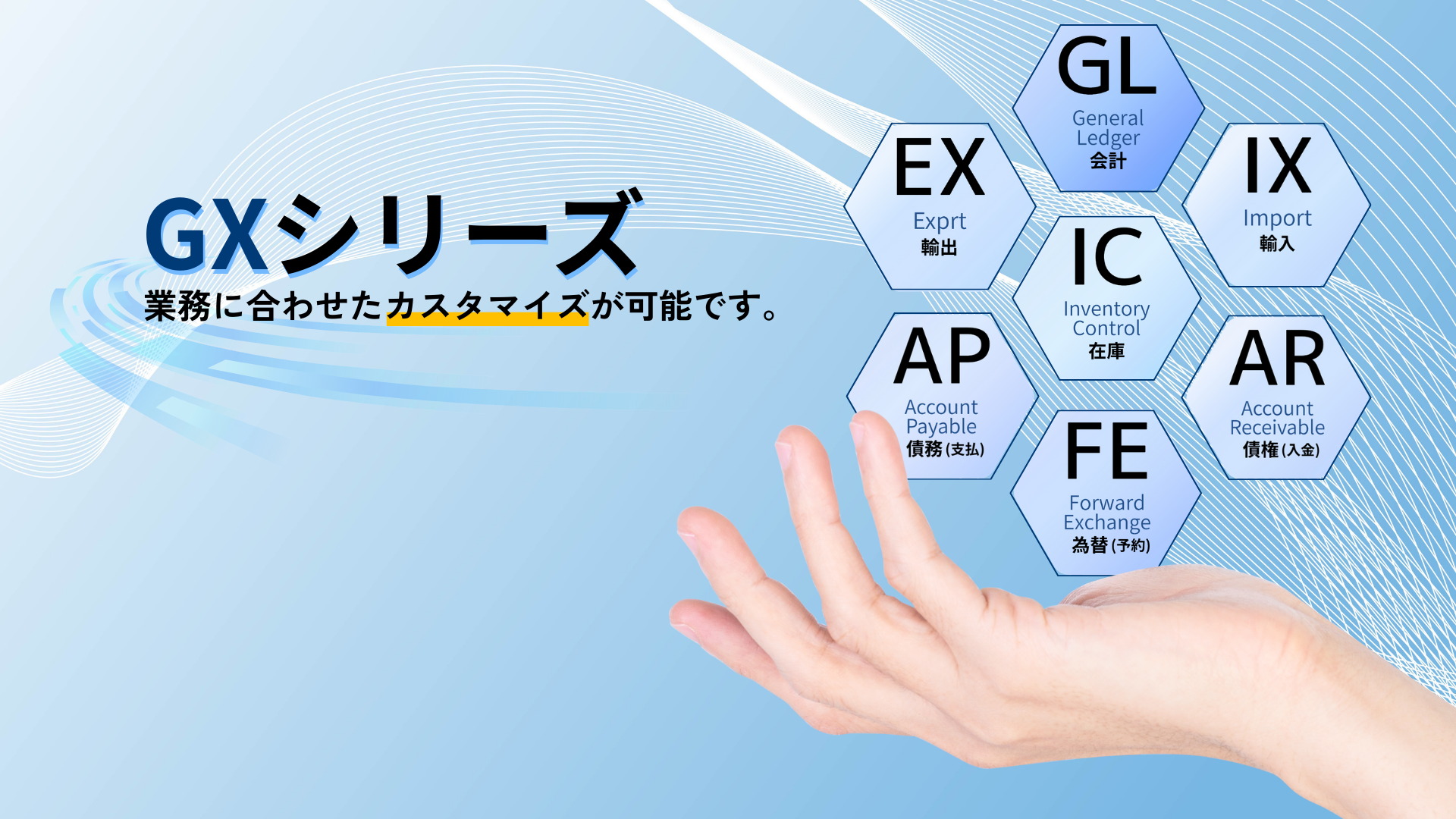 GXシリーズ
業務に合わせたカスタマイズが可能です。

GL
General Ledger
会計

EX
Exprt
輸出

IX
Import
輸入

IC
Inventory Control
在庫

AP
Account Payable
債務(支払)

AR
Account Receivable
債権(入金)

FE
Forward Exchange
為替(予約)